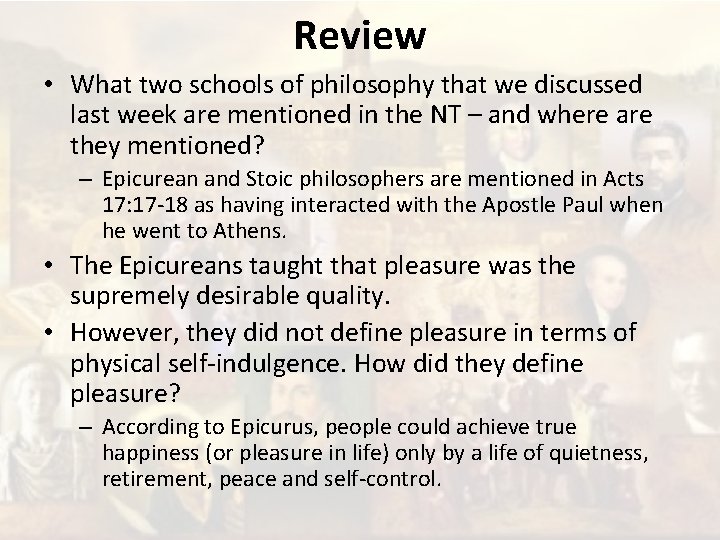 Review

• What two schools of philosophy that we discussed last week are mentioned in the NT – and where are they mentioned?
– Epicurean and Stoic philosophers are mentioned in Acts 17:17-18 as having interacted with the Apostle Paul when he went to Athens.

• The Epicureans taught that pleasure was the supremely desirable quality.

• However, they did not define pleasure in terms of physical self-indulgence. How did they define pleasure?
– According to Epicurus, people could achieve true happiness (or pleasure in life) only by a life of quietness, retirement, peace and self-control.